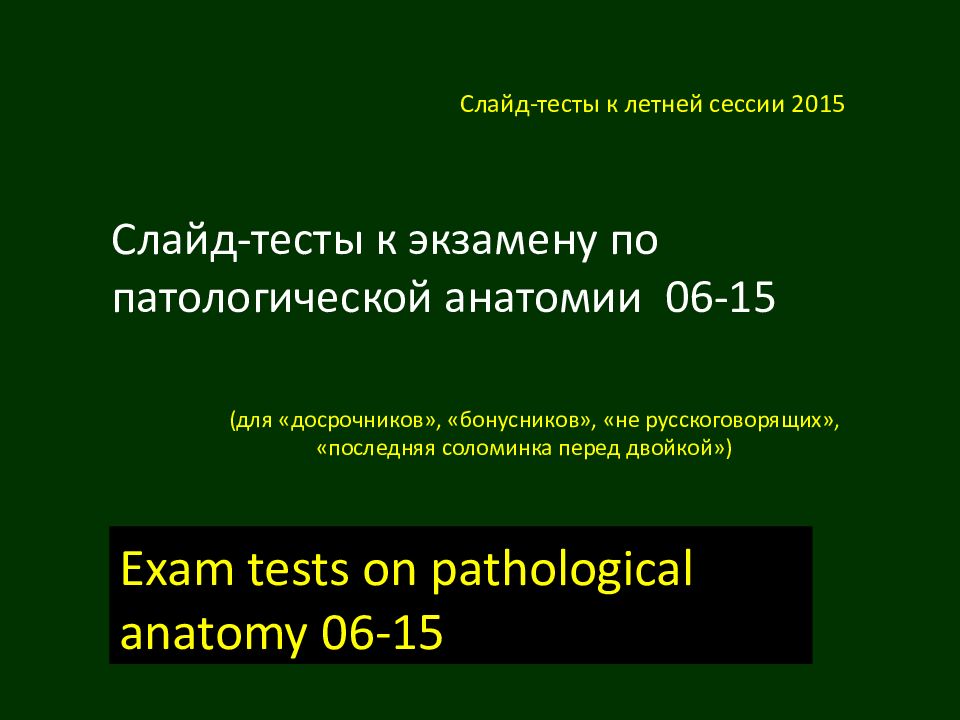 Слайд-тесты к летней сессии 2015

Слайд-тесты к экзамену по патологической анатомии 06-15

(для «досрочников», «бонусников», «не русскоговорящих», «последняя соломинка перед двойкой»)

Exam tests on pathological anatomy 06-15